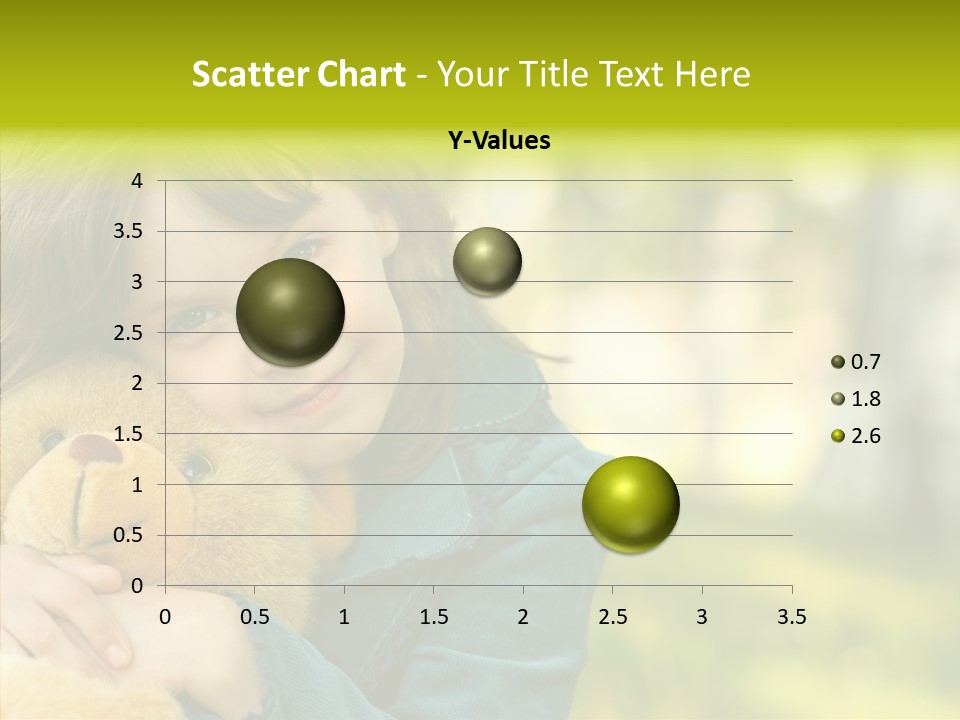 Scatter Chart - Your Title Text Here

Y-Values

4
3.5
3
2.5
2
1.5
1
0.5
0

0 0.5 1 1.5 2 2.5 3 3.5

0.7
1.8
2.6